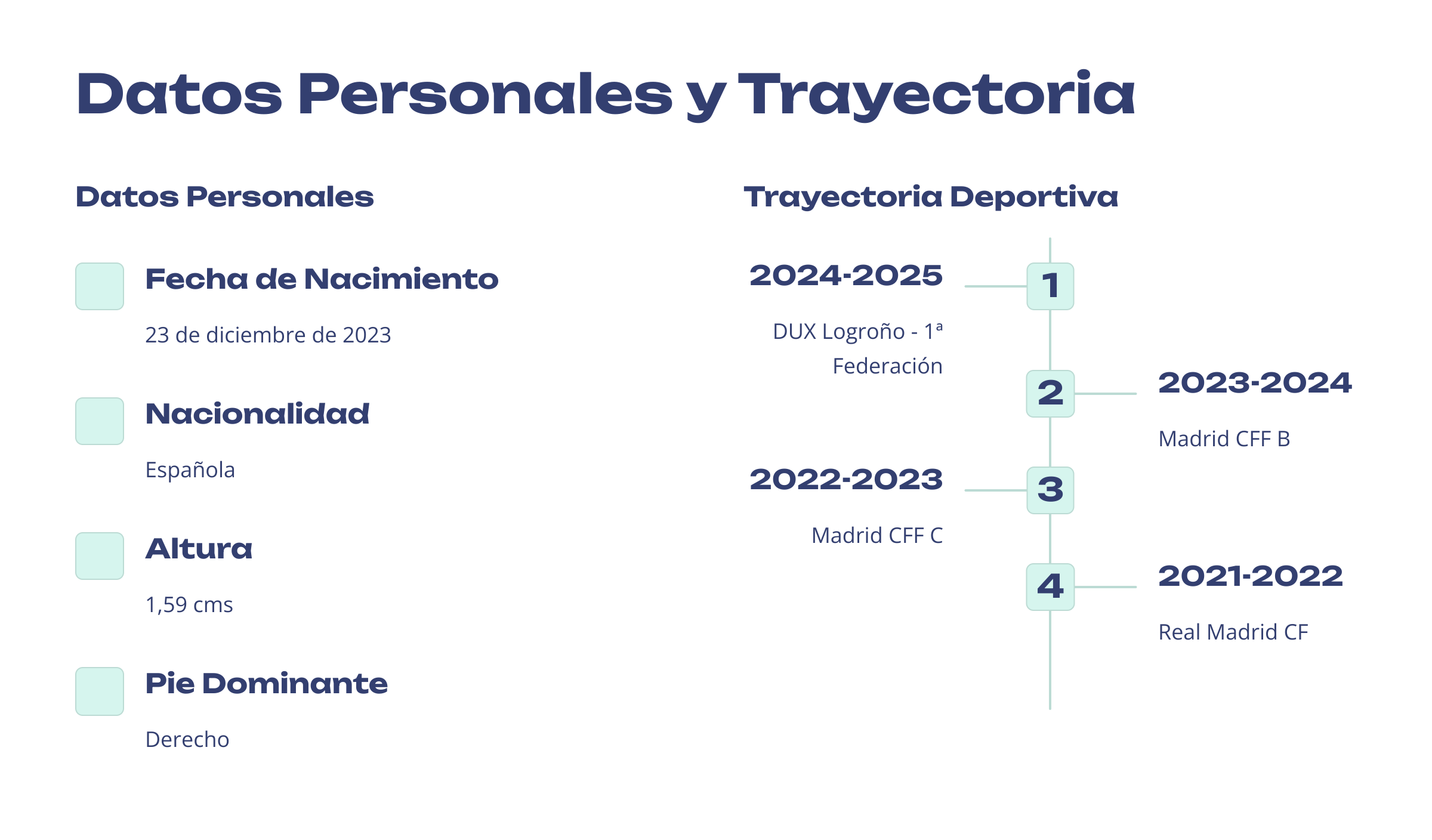 Datos Personales y Trayectoria

Datos Personales

Fecha de Nacimiento

23 de diciembre de 2023

Nacionalidad

Española

Altura

1,59 cms

Pie Dominante

Derecho

Trayectoria Deportiva

2024-2025

1

DUX Logroño - 1ª Federación

2

2023-2024

Madrid CFF B

2022-2023

3

Madrid CFF C

4

2021-2022

Real Madrid CF